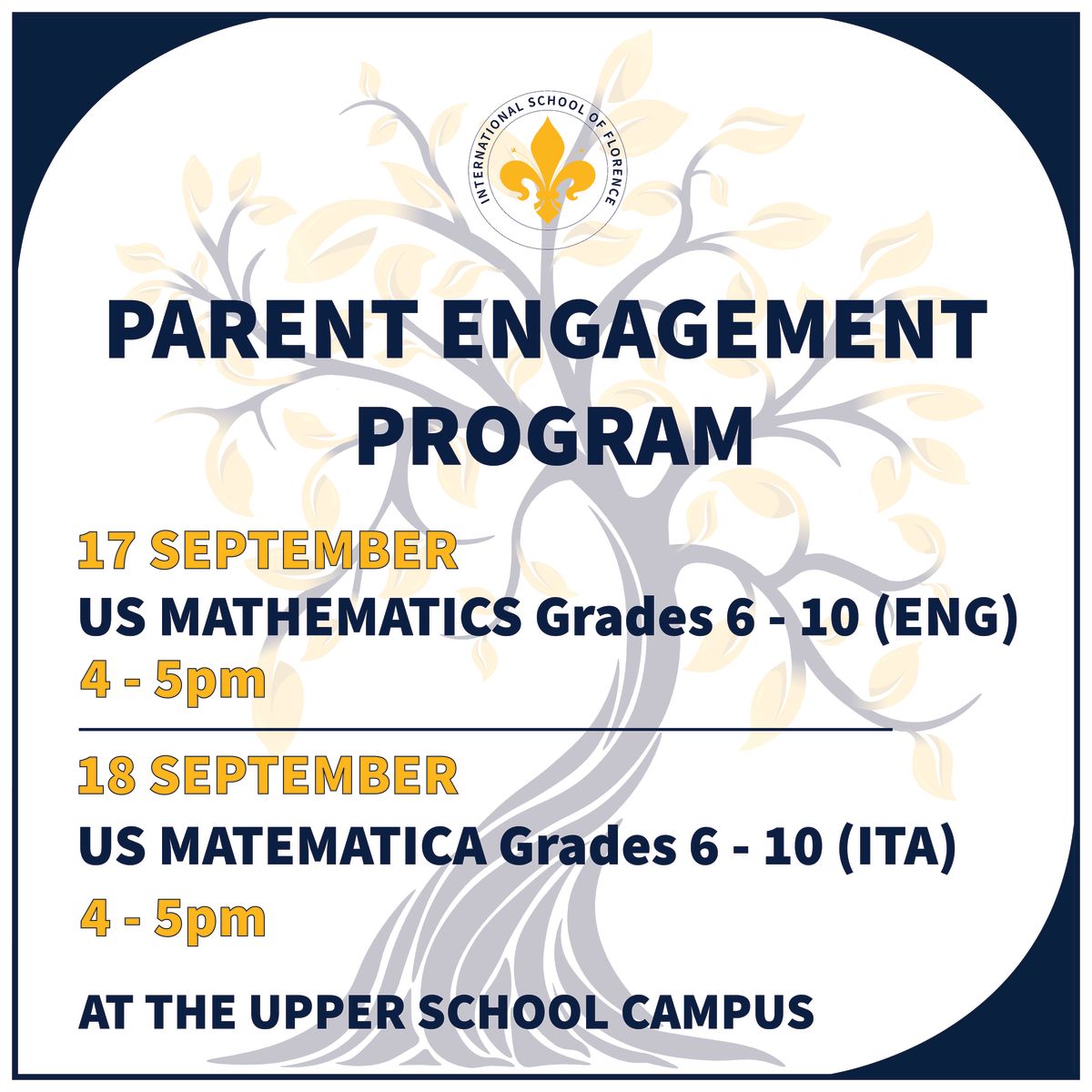 INTERNATIONAL SCHOOL OF FLORENCE

PARENT ENGAGEMENT PROGRAM

17 SEPTEMBER
US MATHEMATICS Grades 6 - 10 (ENG)
4 - 5pm

18 SEPTEMBER
US MATEMATICA Grades 6 - 10 (ITA)
4 - 5pm

AT THE UPPER SCHOOL CAMPUS